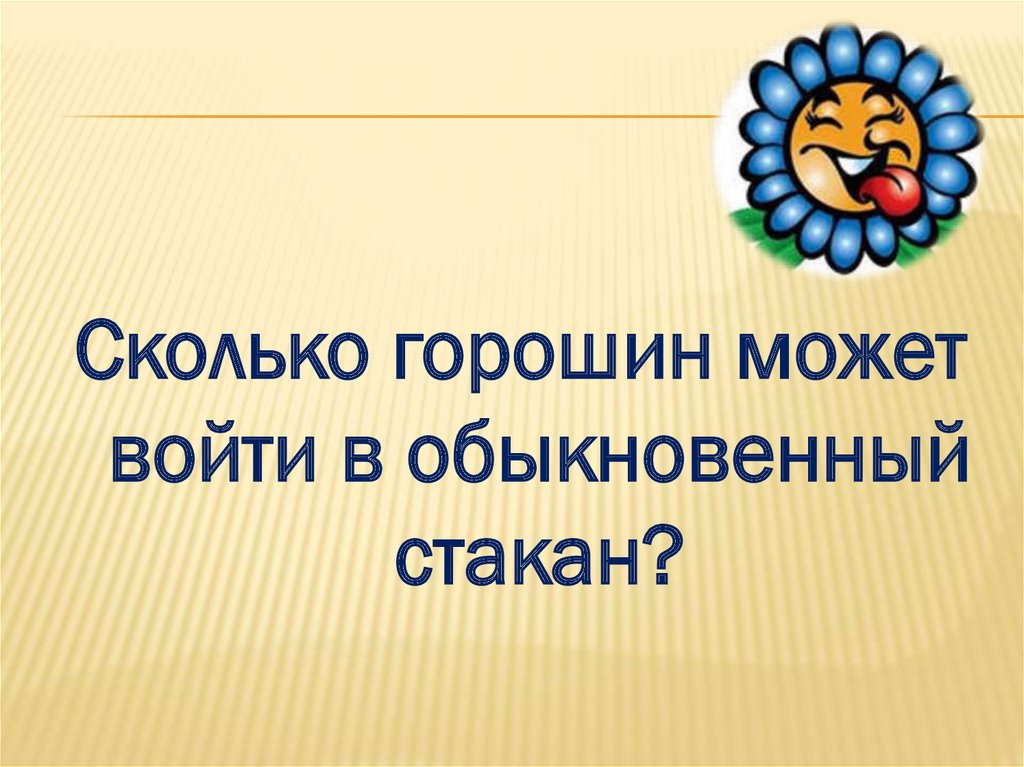 Сколько горошин может войти в обыкновенный стакан?